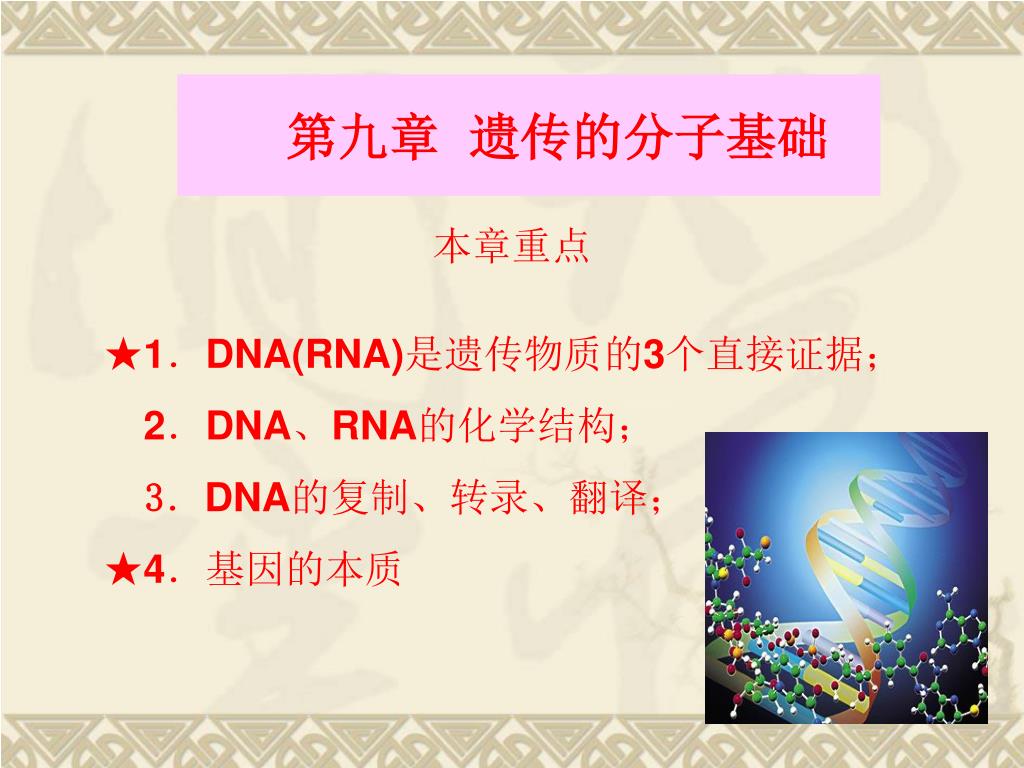 第九章 遗传的分子基础

本章重点

★1．DNA(RNA)是遗传物质的3个直接证据；

2．DNA、RNA的化学结构；

3．DNA的复制、转录、翻译；

★4．基因的本质